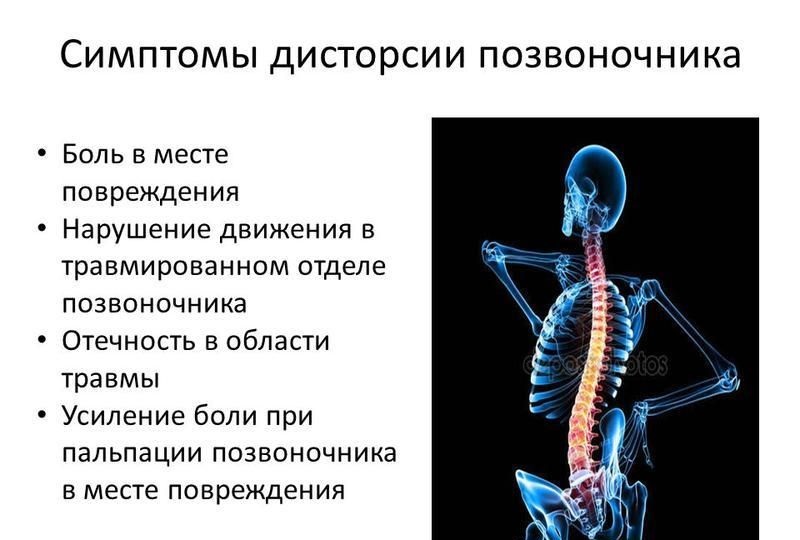 Симптомы дисторсии позвоночника

• Боль в месте повреждения
• Нарушение движения в травмированном отделе позвоночника
• Отечность в области травмы
• Усиление боли при пальпации позвоночника в месте повреждения

depositphotos